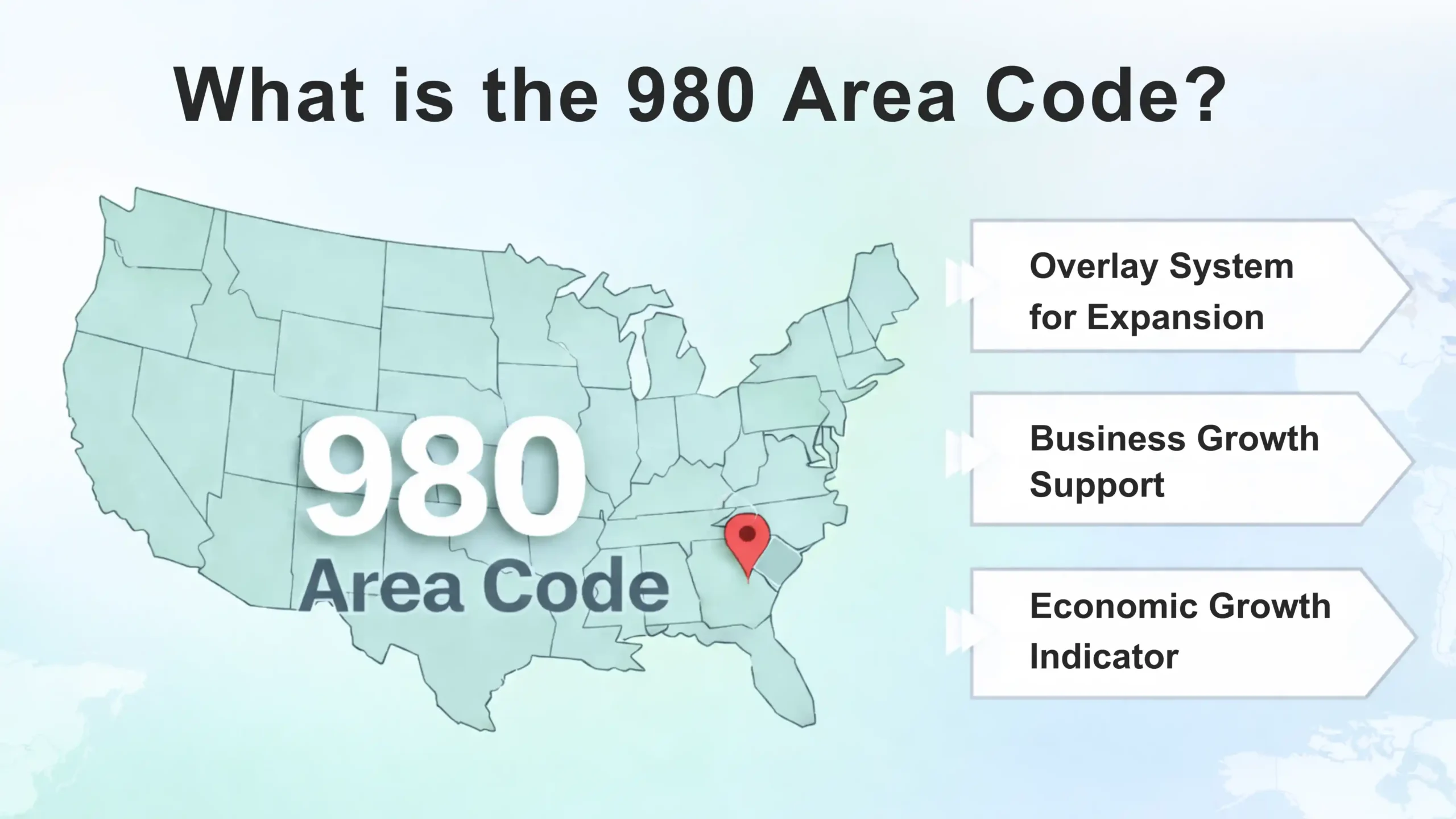 What is the 980 Area Code?

980
Area Code

Overlay System for Expansion

Business Growth Support

Economic Growth Indicator